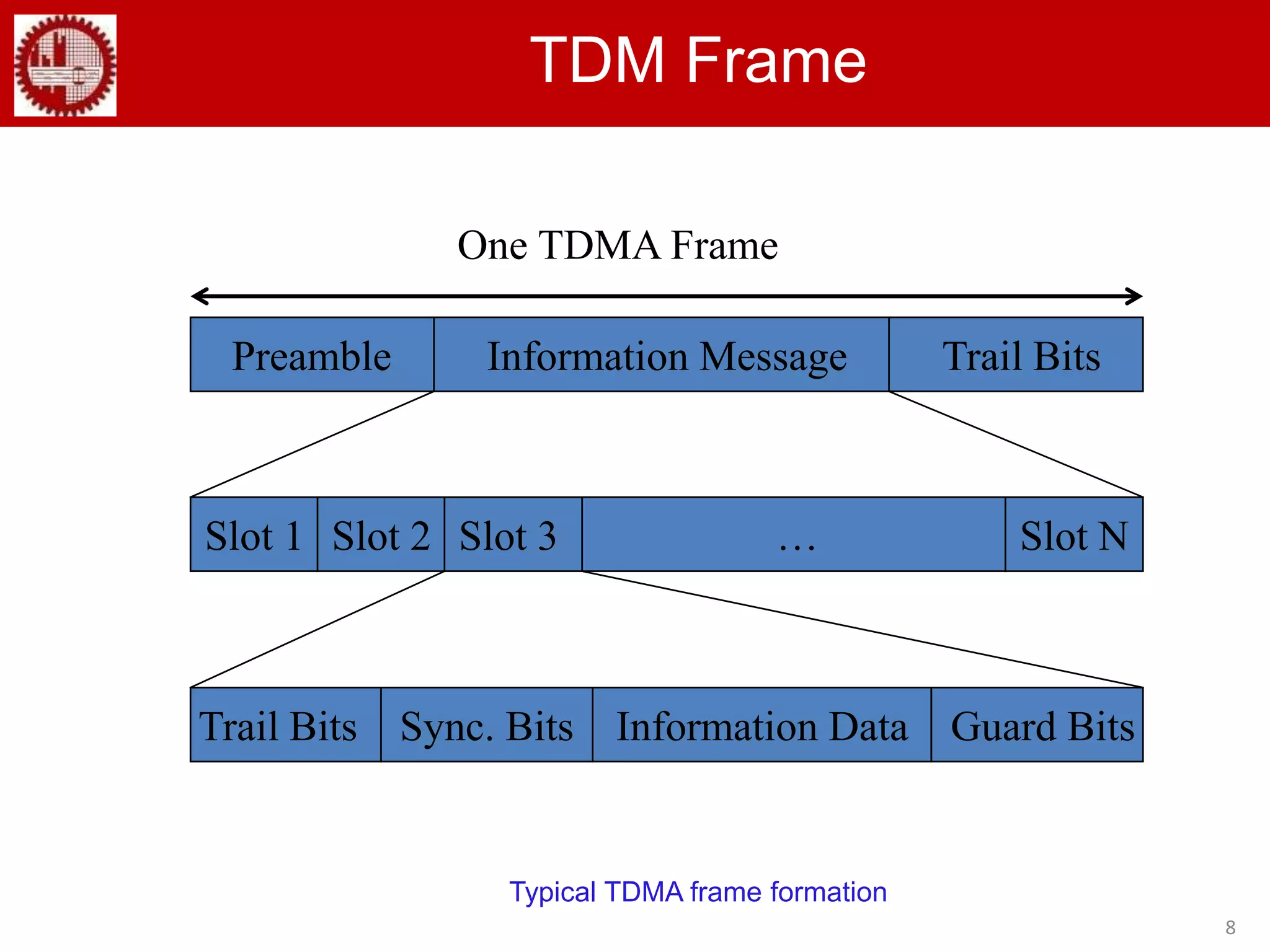 TDM Frame

One TDMA Frame

Preamble Information Message Trail Bits

Slot 1 Slot 2 Slot 3 … Slot N

Trail Bits Sync. Bits Information Data Guard Bits

Typical TDMA frame formation

8